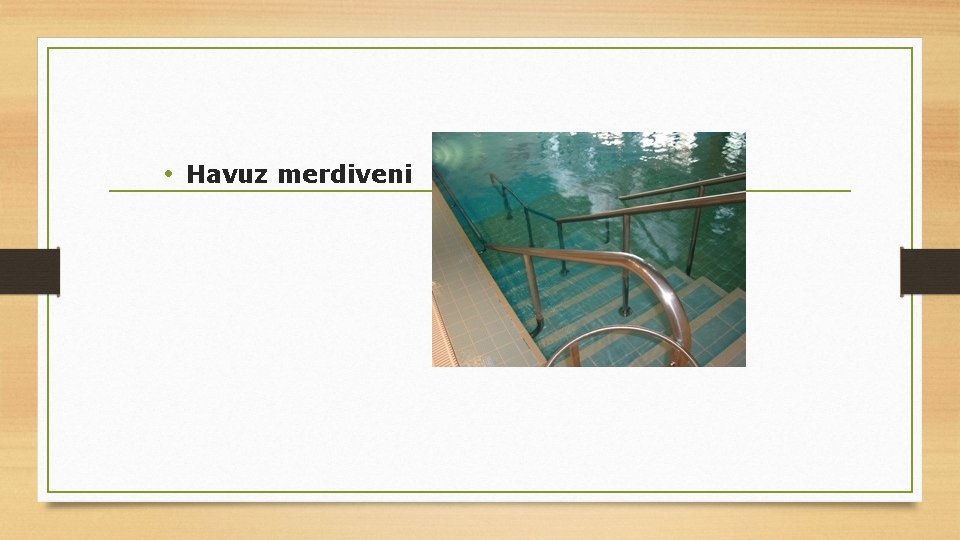 • Havuz merdiveni